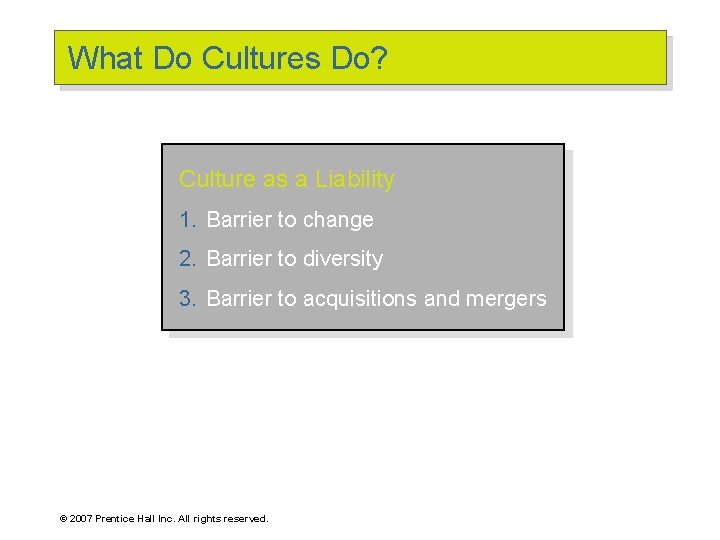 What Do Cultures Do?

Culture as a Liability

1. Barrier to change
2. Barrier to diversity
3. Barrier to acquisitions and mergers

© 2007 Prentice Hall Inc. All rights reserved.